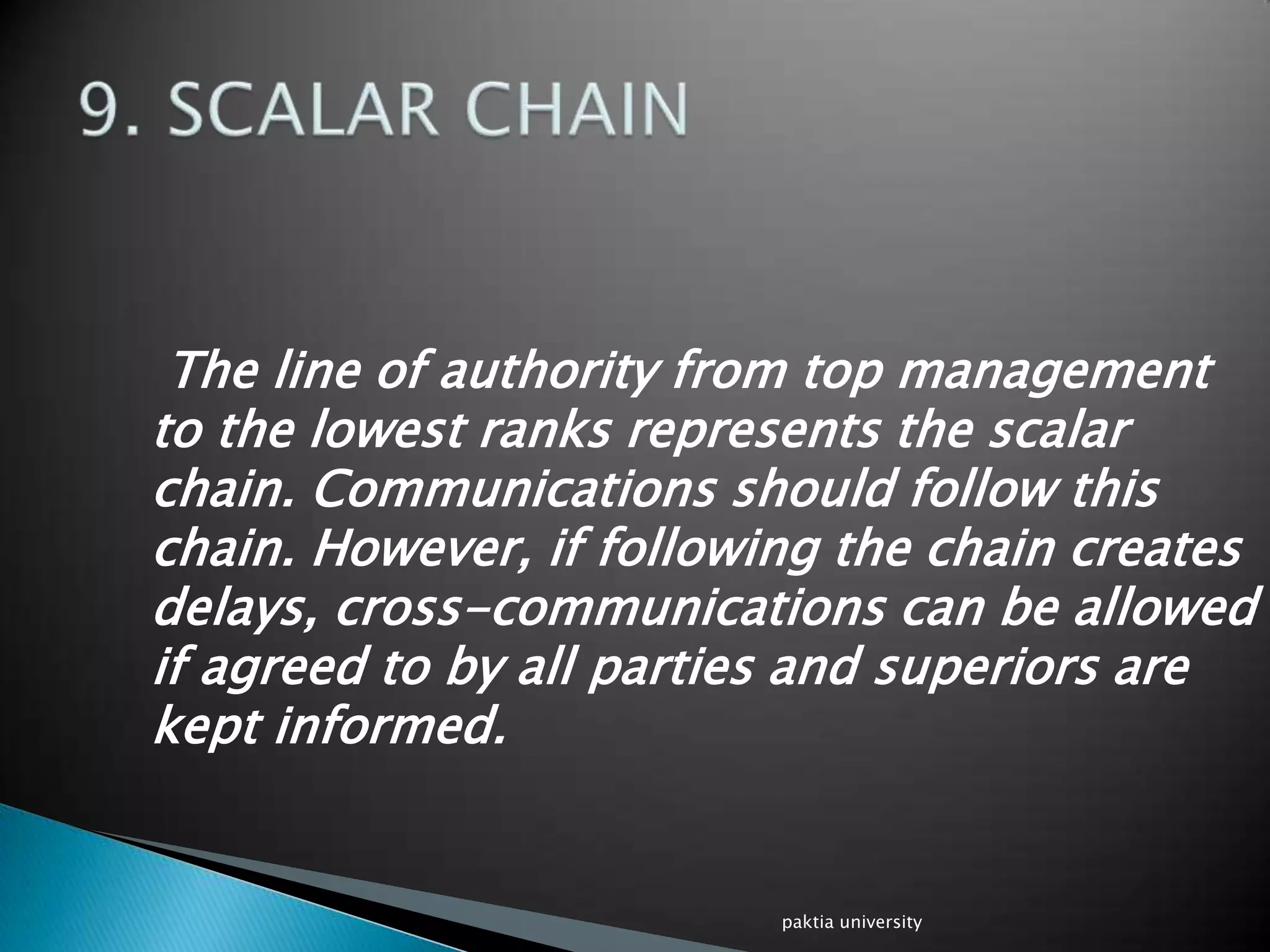 9. SCALAR CHAIN

The line of authority from top management to the lowest ranks represents the scalar chain. Communications should follow this chain. However, if following the chain creates delays, cross-communications can be allowed if agreed to by all parties and superiors are kept informed.

paktia university